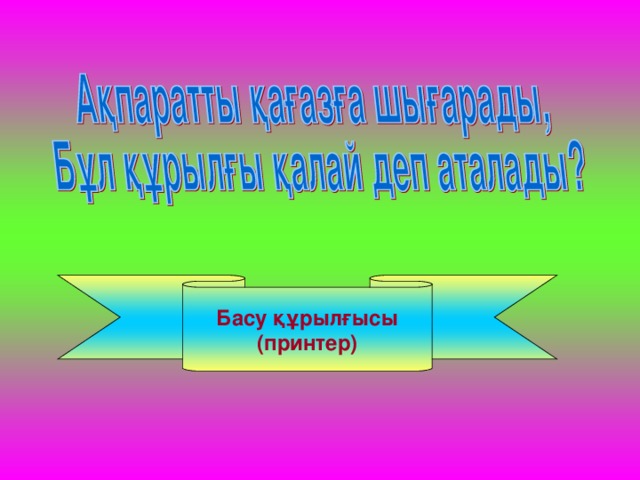 Ақпаратты қағазға шығарады,
Бұл құрылғы қалай деп аталады?

Басу құрылғысы
(принтер)